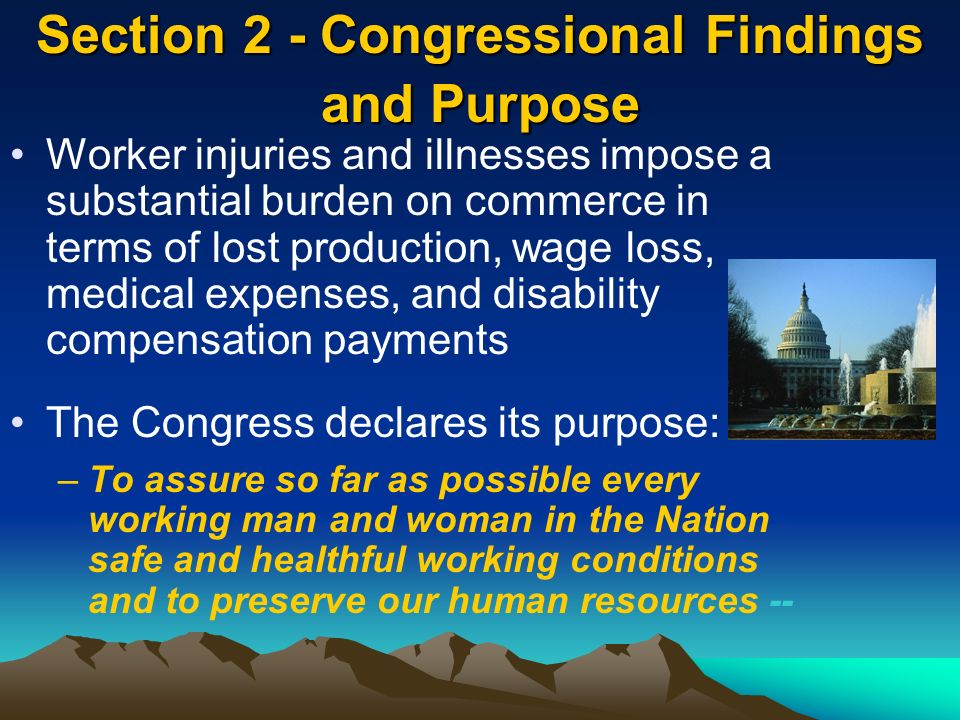 Section 2 - Congressional Findings and Purpose

• Worker injuries and illnesses impose a substantial burden on commerce in terms of lost production, wage loss, medical expenses, and disability compensation payments

• The Congress declares its purpose:

– To assure so far as possible every working man and woman in the Nation safe and healthful working conditions and to preserve our human resources --